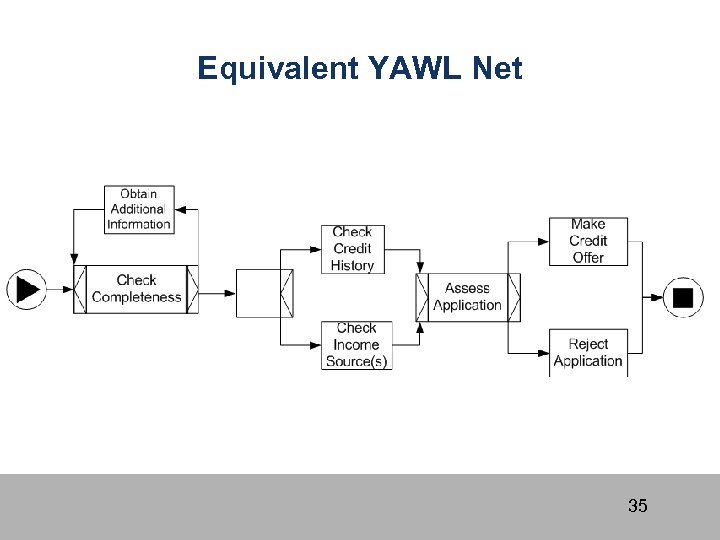 Equivalent YAWL Net

Obtain Additional Information

Check Completeness

Check Credit History

Check Income Source(s)

Assess Application

Make Credit Offer

Reject Application

35